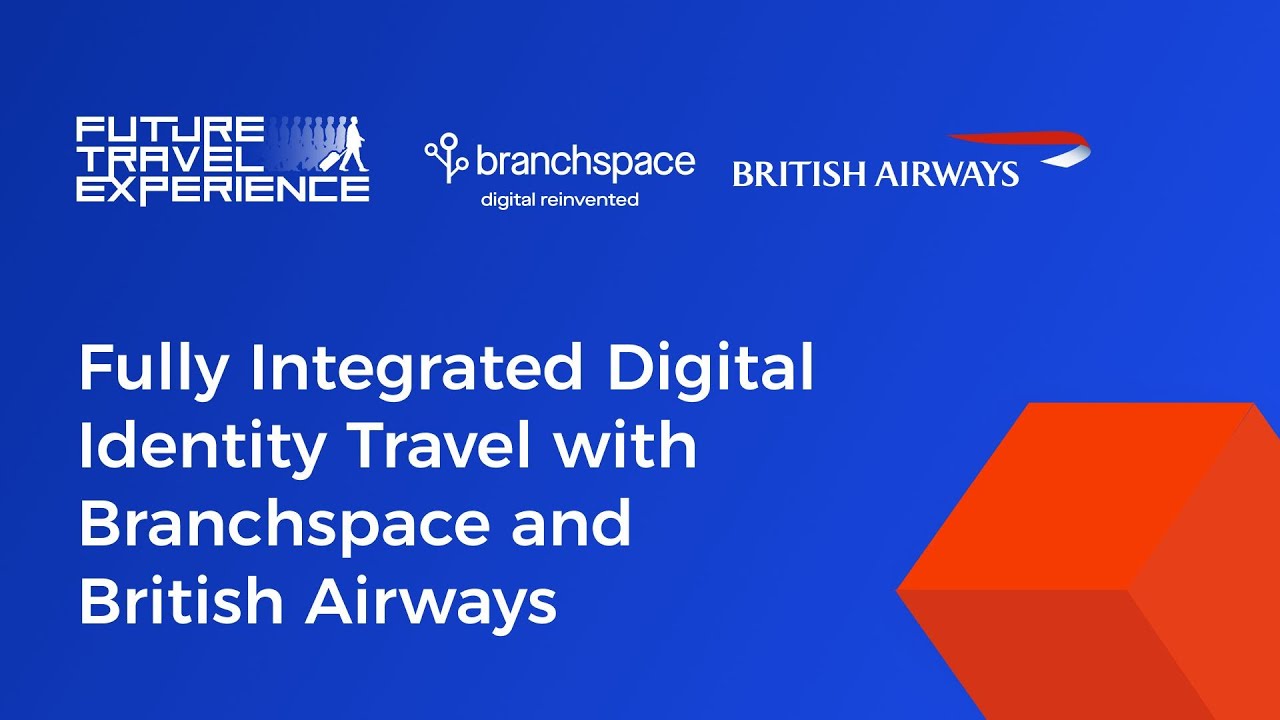 FUTURE TRAVEL EXPERIENCE

branchspace
digital reinvented

BRITISH AIRWAYS

Fully Integrated Digital Identity Travel with Branchspace and British Airways